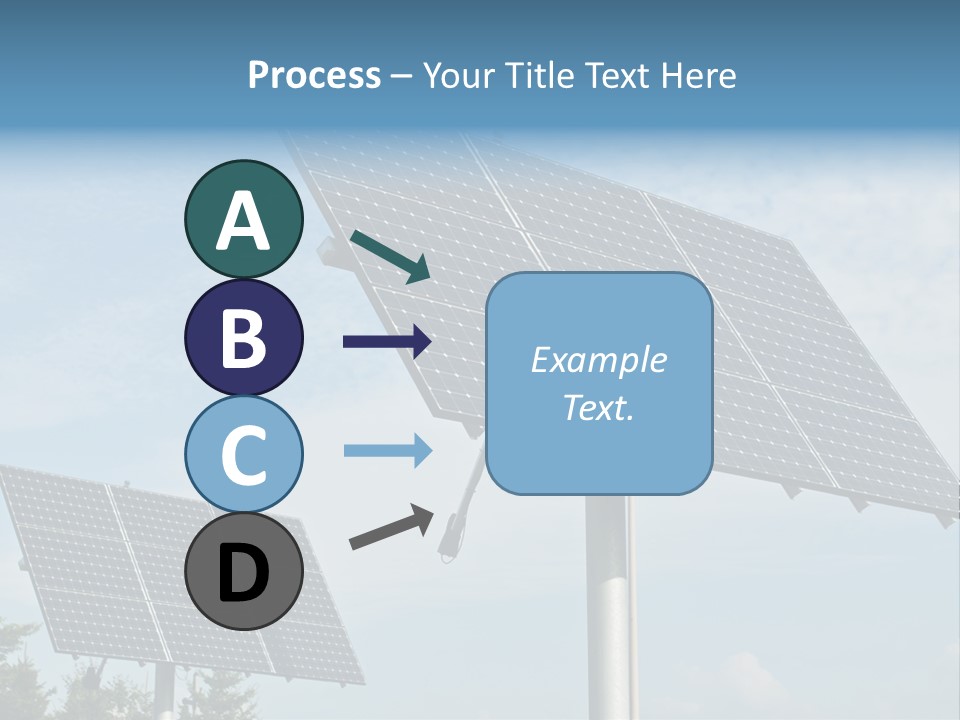 Process – Your Title Text Here

A

B

C

D

Example Text.